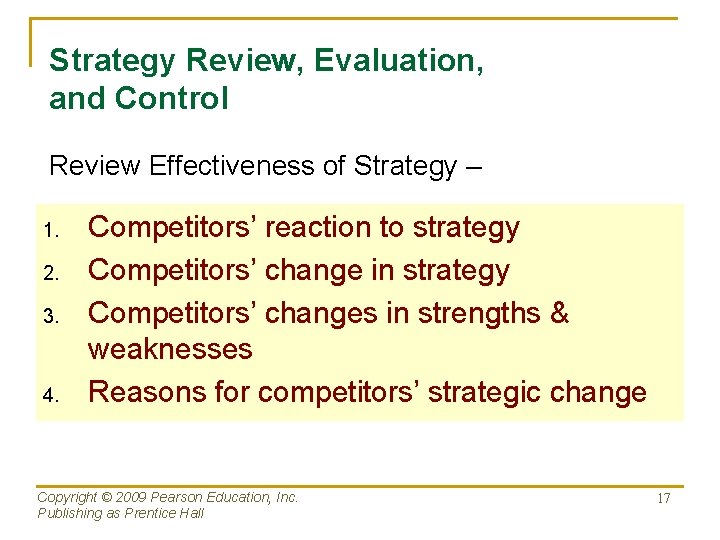 Strategy Review, Evaluation, and Control

Review Effectiveness of Strategy –

1. Competitors' reaction to strategy
2. Competitors' change in strategy
3. Competitors' changes in strengths & weaknesses
4. Reasons for competitors' strategic change

Copyright © 2009 Pearson Education, Inc.
Publishing as Prentice Hall

17